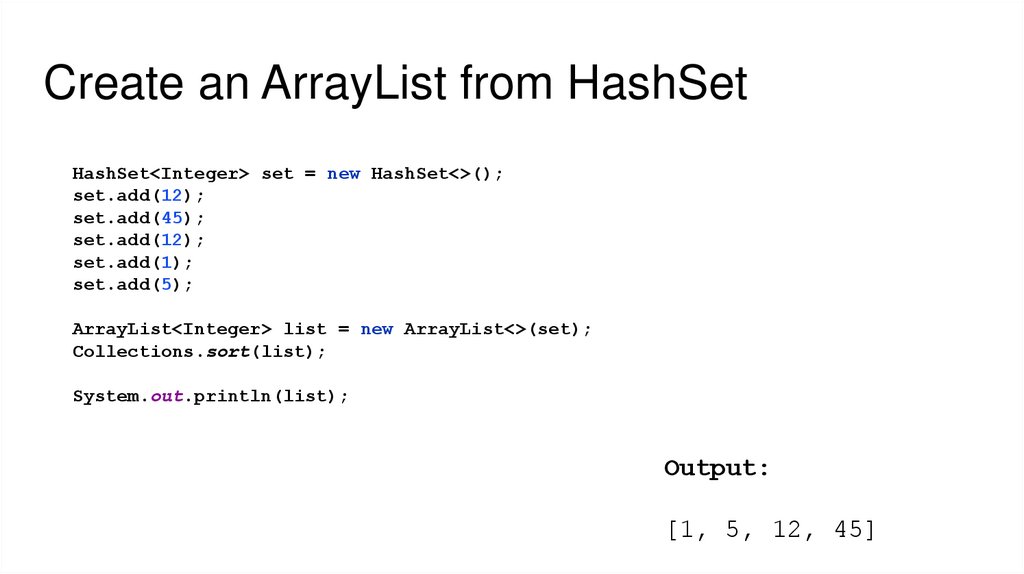 Create an ArrayList from HashSet

HashSet<Integer> set = new HashSet<>();
set.add(12);
set.add(45);
set.add(12);
set.add(1);
set.add(5);

ArrayList<Integer> list = new ArrayList<>(set);
Collections.sort(list);

System.out.println(list);

Output:

[1, 5, 12, 45]